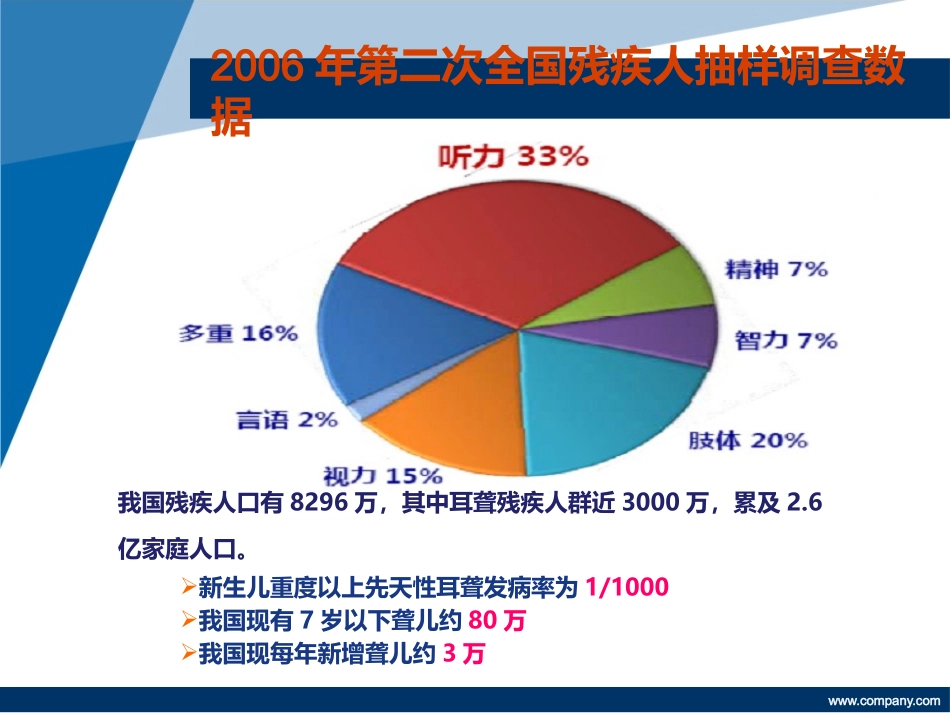 2006 年第二次全国残疾人抽样调查数据

听力 33%

精神 7%

智力 7%

肢体 20%

视力 15%

言语 2%

多重 16%

我国残疾人口有 8296 万，其中耳聋残疾人群近 3000 万，累及 2.6 亿家庭人口。

➢新生儿重度以上先天性耳聋发病率为 1/1000
➢我国现有 7 岁以下聋儿约 80 万
➢我国现每年新增聋儿约 3 万

www.company.com